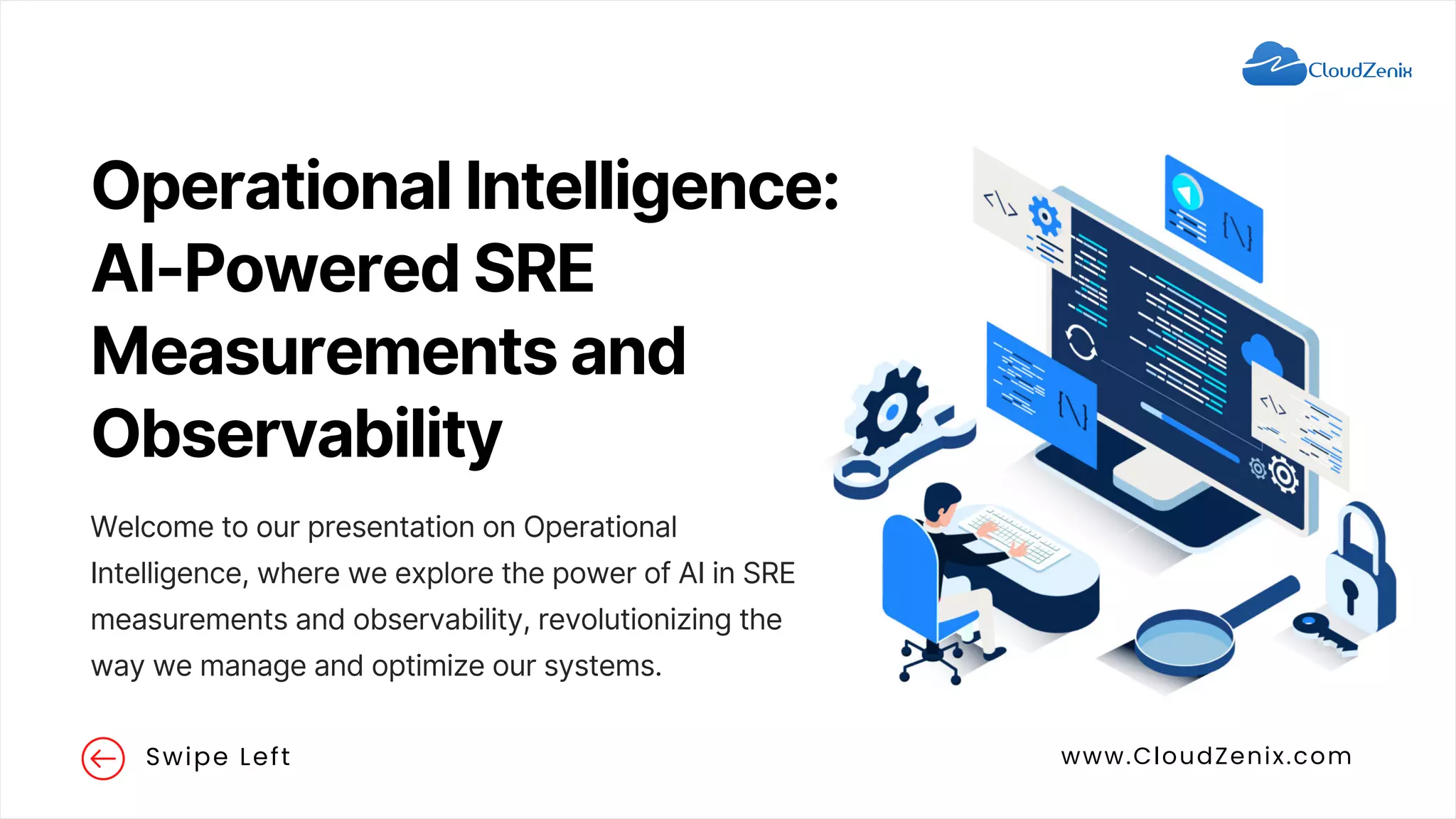 CloudZenix

Operational Intelligence: AI-Powered SRE Measurements and Observability

Welcome to our presentation on Operational Intelligence, where we explore the power of AI in SRE measurements and observability, revolutionizing the way we manage and optimize our systems.

Swipe Left

www.CloudZenix.com